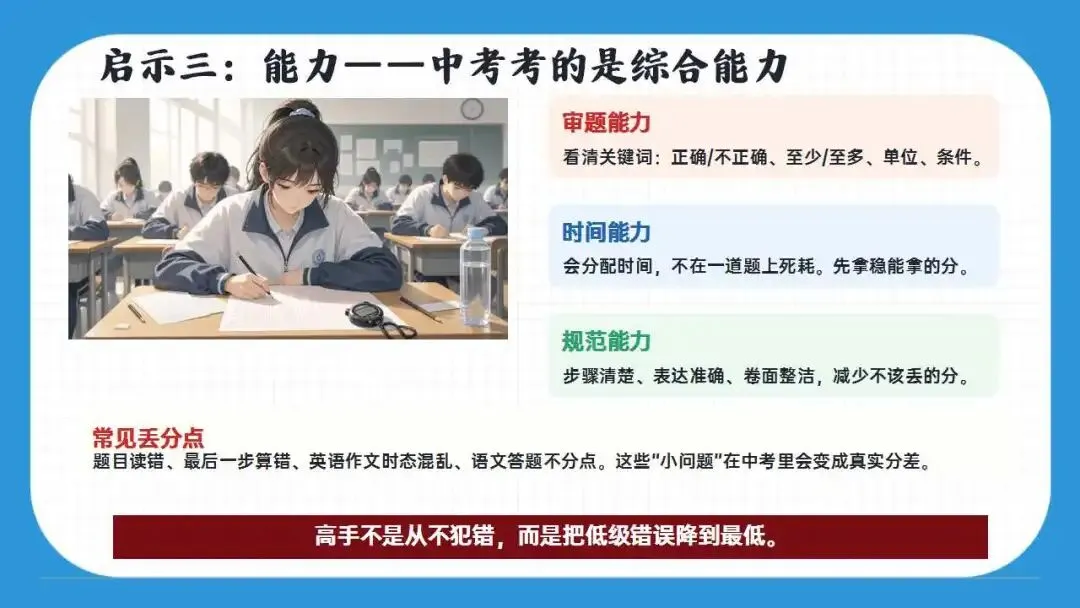 启示三：能力——中考考的是综合能力

审题能力
看清关键词：正确/不正确、至少/至多、单位、条件。

时间能力
会分配时间，不在一道题上死耗。先拿稳能拿的分。

规范能力
步骤清楚、表达准确、卷面整洁，减少不该丢的分。

常见丢分点
题目读错、最后一步算错、英语作文时态混乱、语文答题不分点。这些“小问题”在中考里会变成真实分差。

高手不是从不犯错，而是把低级错误降到最低。